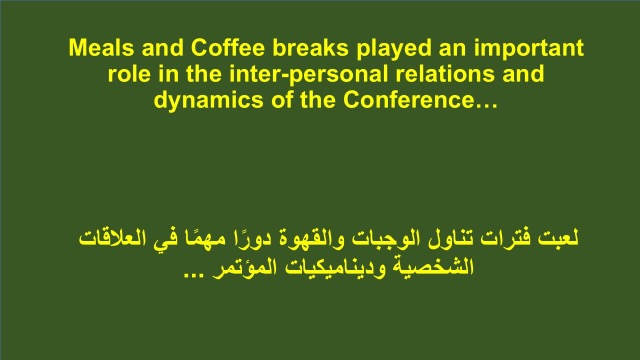 Meals and Coffee breaks played an important role in the inter-personal relations and dynamics of the Conference…

لعبت فترات تناول الوجبات والقهوة دورًا مهمًا في العلاقات الشخصية وديناميكيات المؤتمر ...